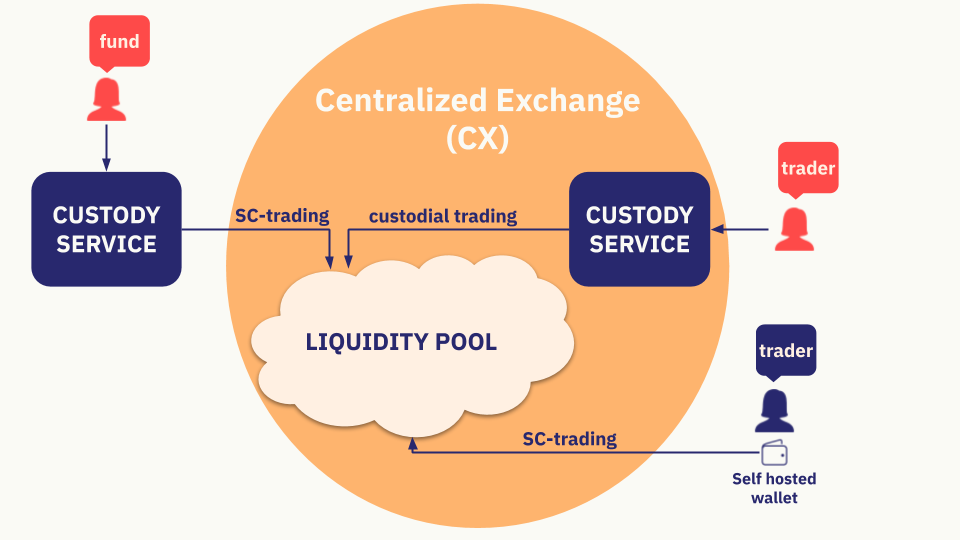 fund

Centralized Exchange (CX)

trader

CUSTODY SERVICE

SC-trading

custodial trading

CUSTODY SERVICE

LIQUIDITY POOL

trader

SC-trading

Self hosted wallet